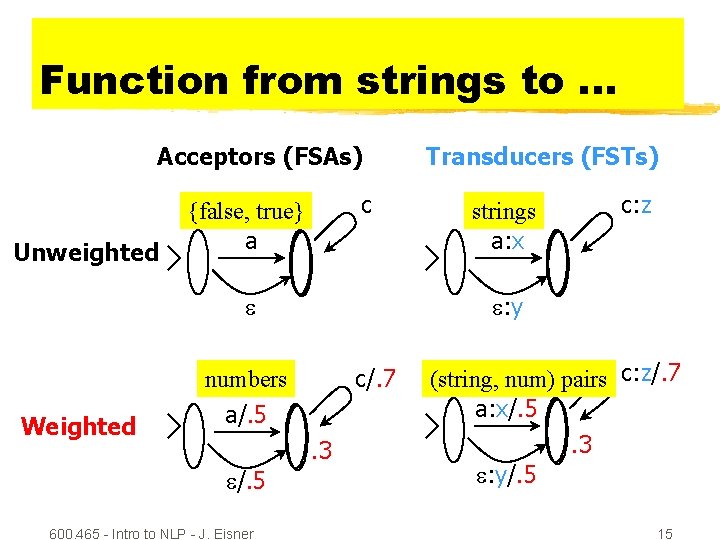 Function from strings to ...

Acceptors (FSAs)

Transducers (FSTs)

Unweighted

{false, true}

c

a

ε

strings

c:z

a:x

ε:y

Weighted

numbers

c/.7

a/.5

.3

ε/.5

(string, num) pairs

c:z/.7

a:x/.5

.3

ε:y/.5

600.465 - Intro to NLP - J. Eisner

15